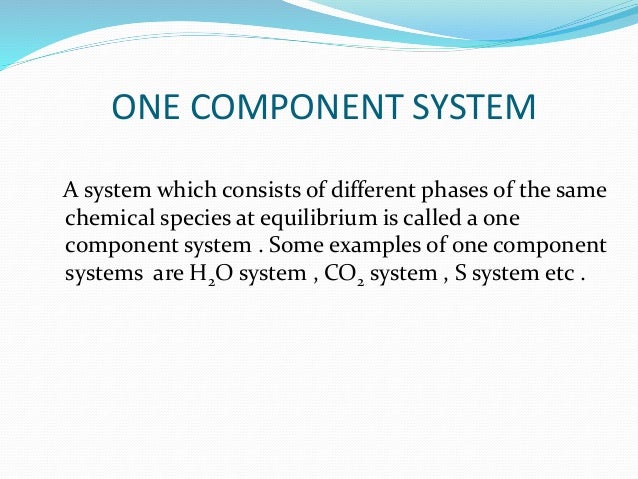 ONE COMPONENT SYSTEM

A system which consists of different phases of the same chemical species at equilibrium is called a one component system . Some examples of one component systems are $H_2O$ system , $CO_2$ system , S system etc .